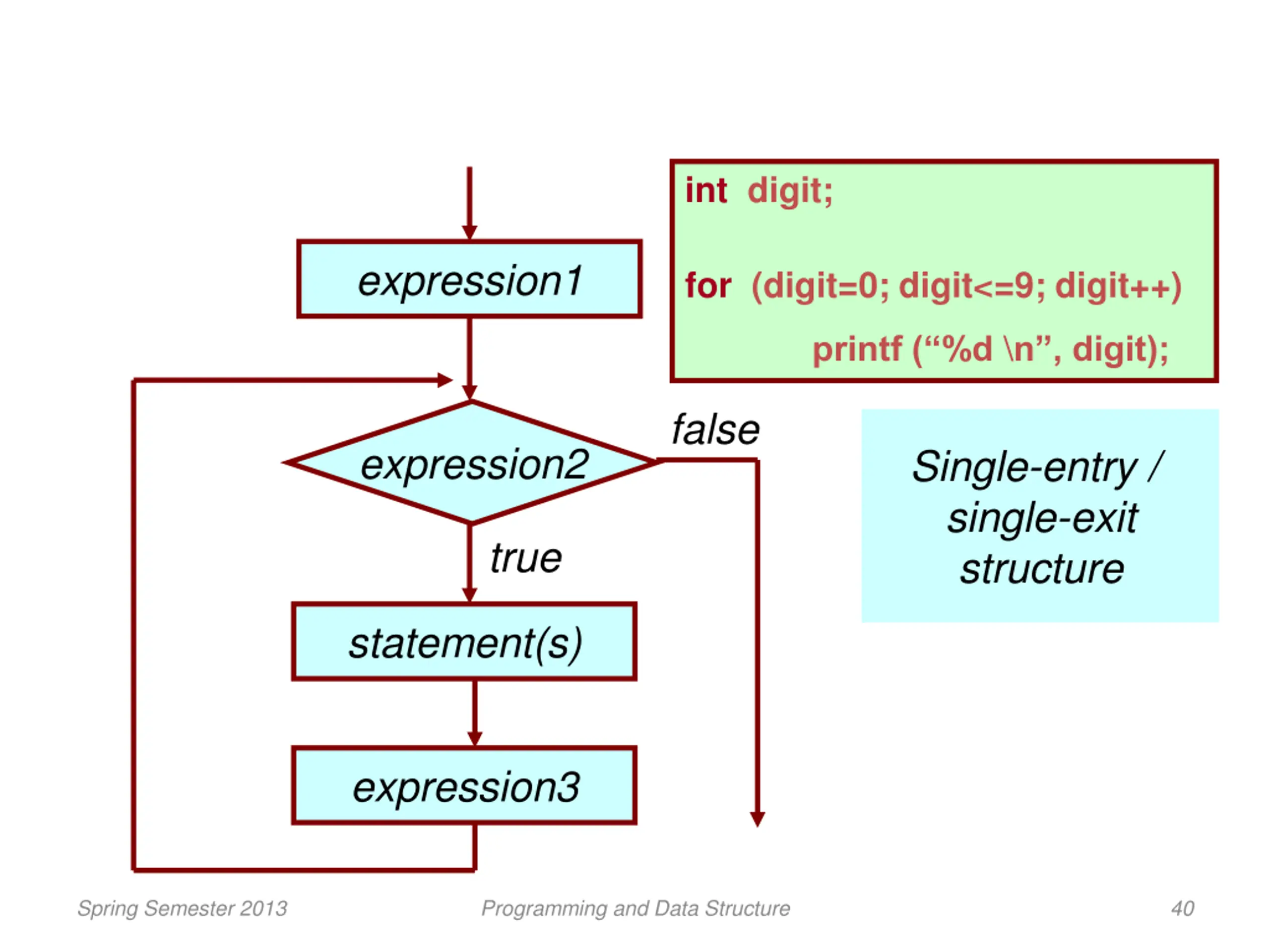 expression1

expression2

false

true

statement(s)

expression3

int digit;

for (digit=0; digit<=9; digit++)
printf (“%d \n”, digit);

Single-entry / single-exit structure

Spring Semester 2013

Programming and Data Structure

40